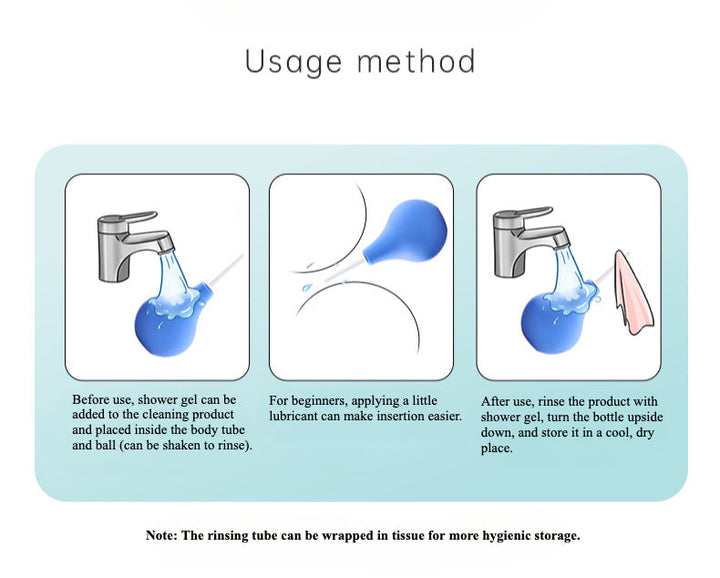 Usage method

Before use, shower gel can be added to the cleaning product and placed inside the body tube and ball (can be shaken to rinse).

For beginners, applying a little lubricant can make insertion easier.

After use, rinse the product with shower gel, turn the bottle upside down, and store it in a cool, dry place.

Note: The rinsing tube can be wrapped in tissue for more hygienic storage.